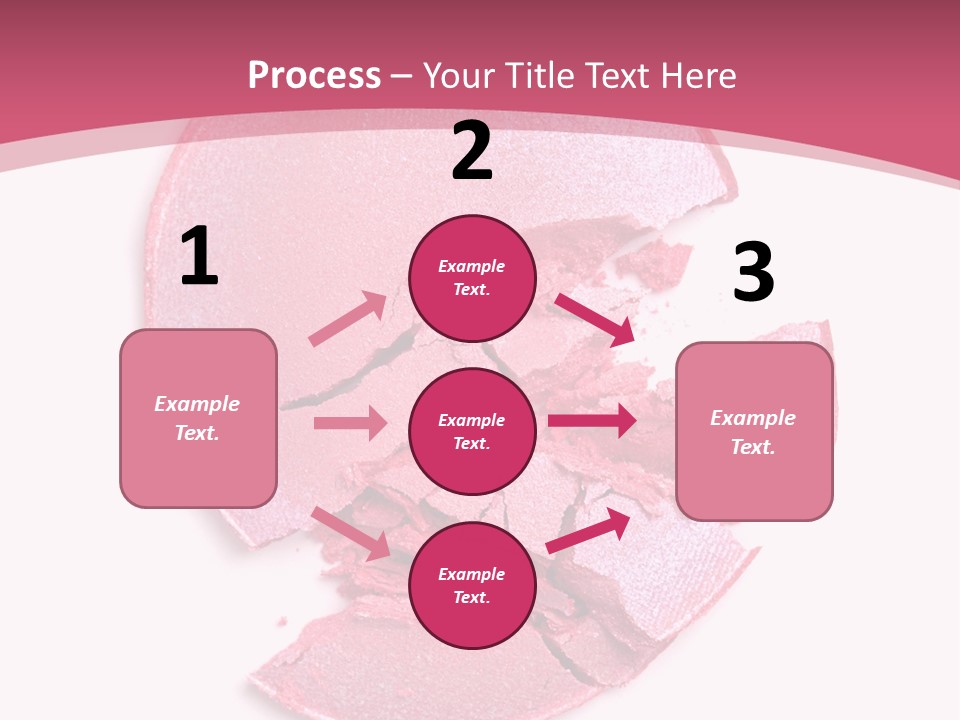 Process – Your Title Text Here

1

Example Text.

2

Example Text.

Example Text.

Example Text.

3

Example Text.